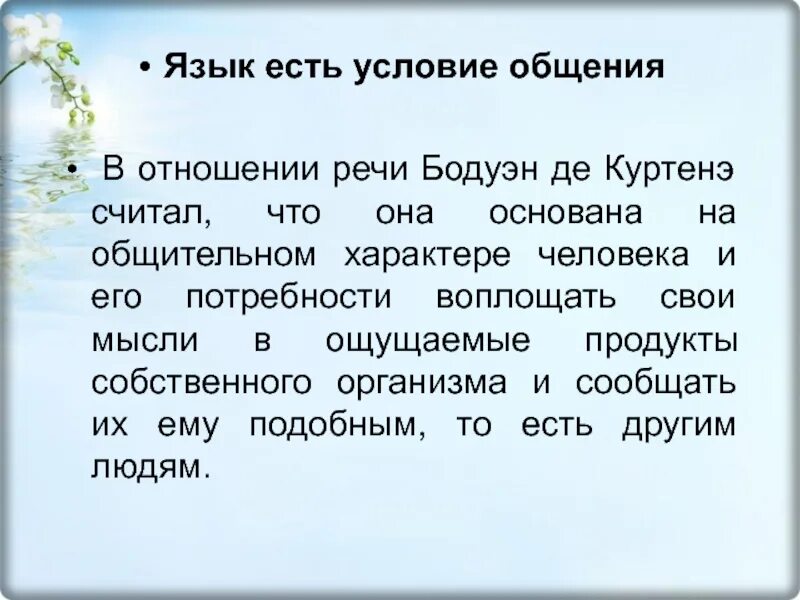 • Язык есть условие общения

• В отношении речи Бодуэн де Куртенэ считал, что она основана на общительном характере человека и его потребности воплощать свои мысли в ощущаемые продукты собственного организма и сообщать их ему подобным, то есть другим людям.